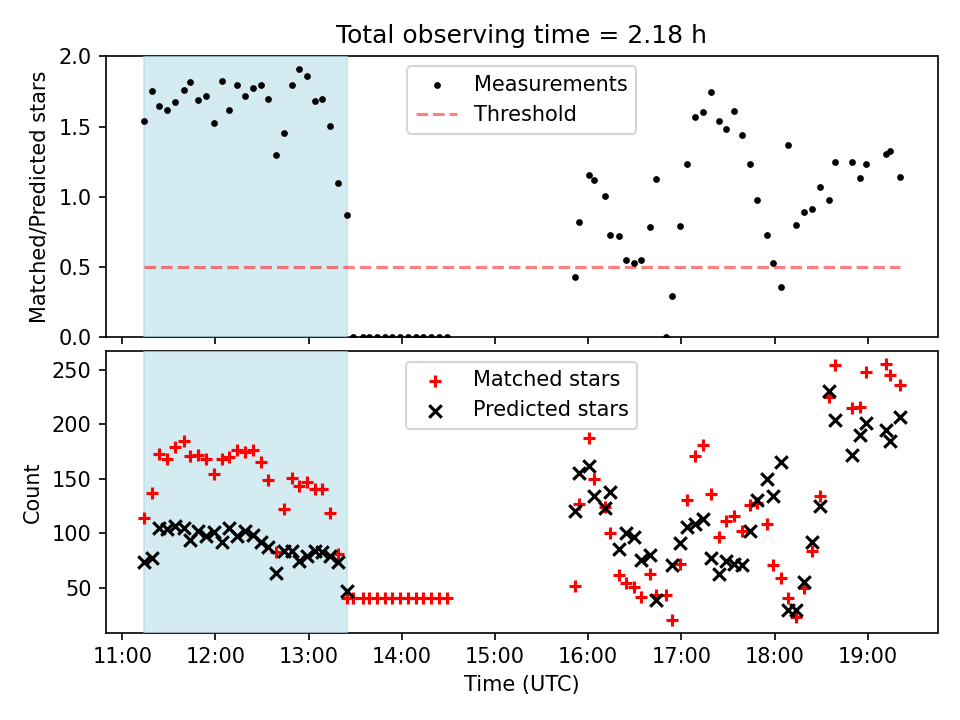 Total observing time = 2.18 h

Matched/Predicted stars

2.0
1.5
1.0
0.5
0.0

Measurements
Threshold

Count

250
200
150
100
50

Matched stars
Predicted stars

11:00
12:00
13:00
14:00
15:00
16:00
17:00
18:00
19:00

Time (UTC)